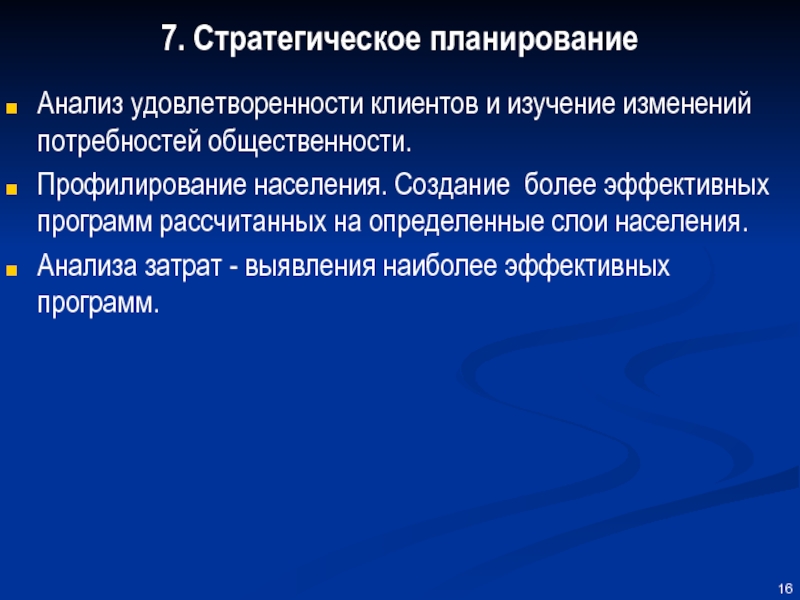 7. Стратегическое планирование

Анализ удовлетворенности клиентов и изучение изменений потребностей общественности.

Профилирование населения. Создание более эффективных программ рассчитанных на определенные слои населения.

Анализа затрат - выявления наиболее эффективных программ.

16